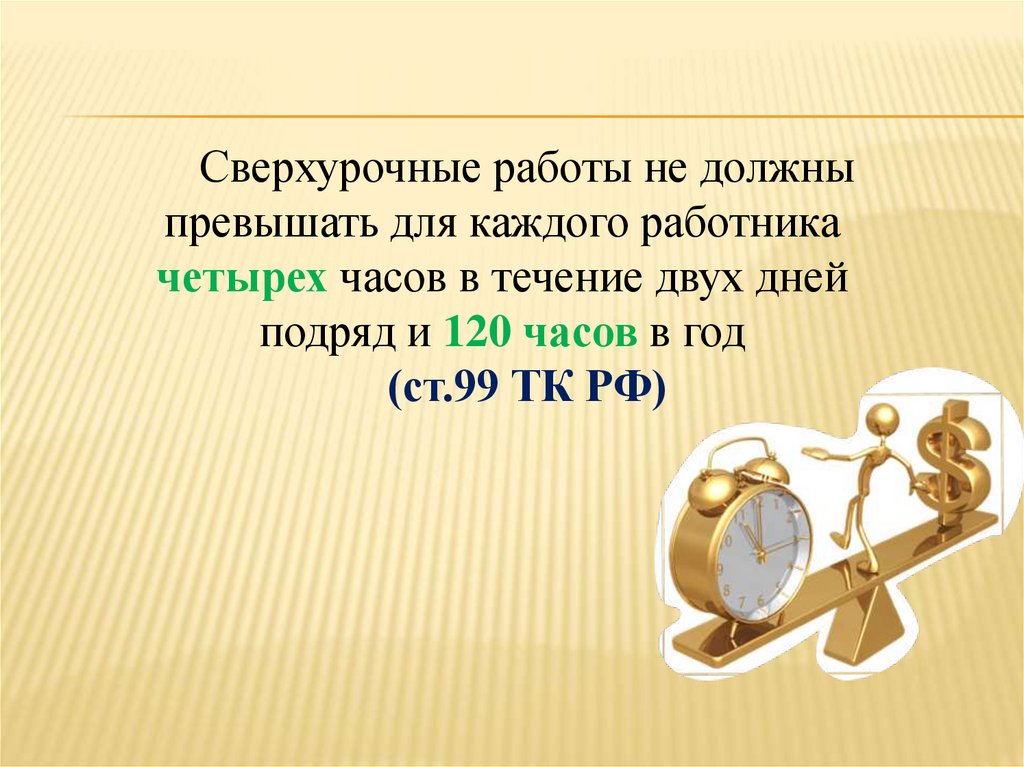 Сверхурочные работы не должны превышать для каждого работника четырех часов в течение двух дней подряд и 120 часов в год
(ст.99 ТК РФ)